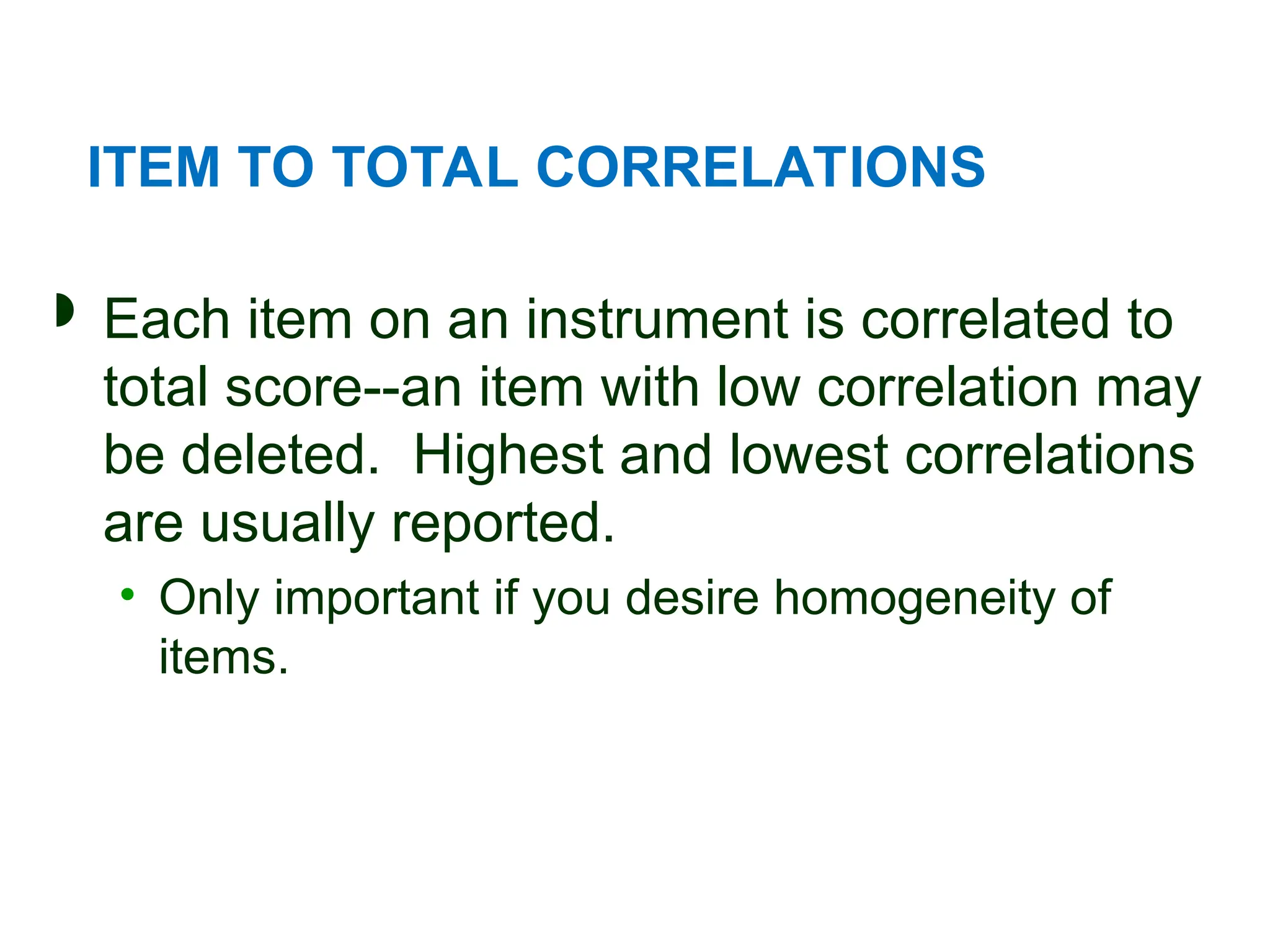 ITEM TO TOTAL CORRELATIONS

Each item on an instrument is correlated to total score--an item with low correlation may be deleted.  Highest and lowest correlations are usually reported.

• Only important if you desire homogeneity of items.